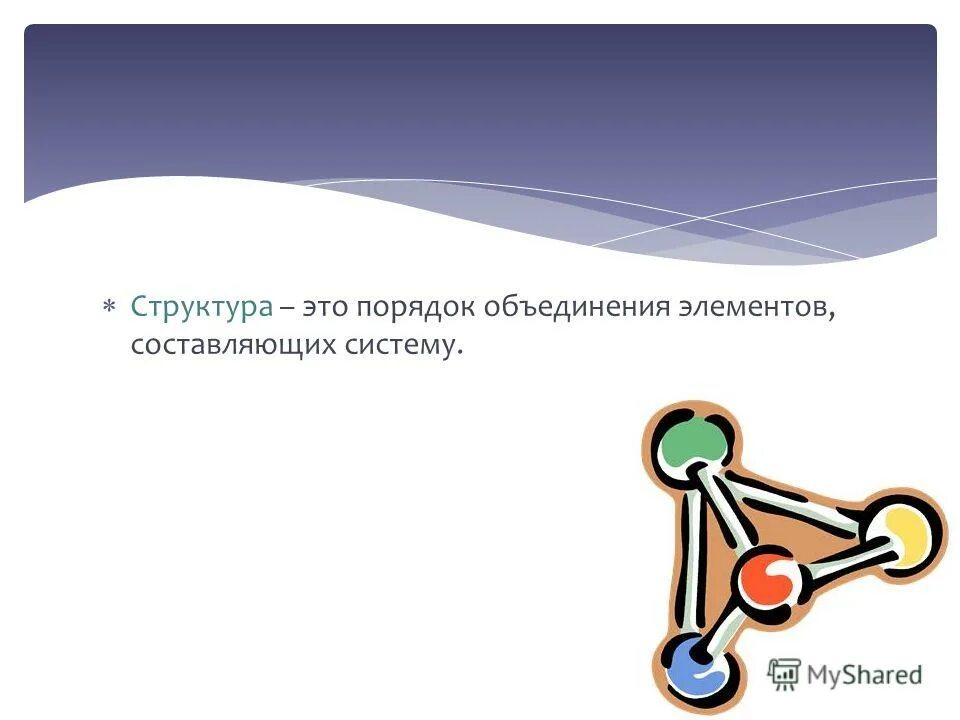 * Структура – это порядок объединения элементов, составляющих систему.

MyShared